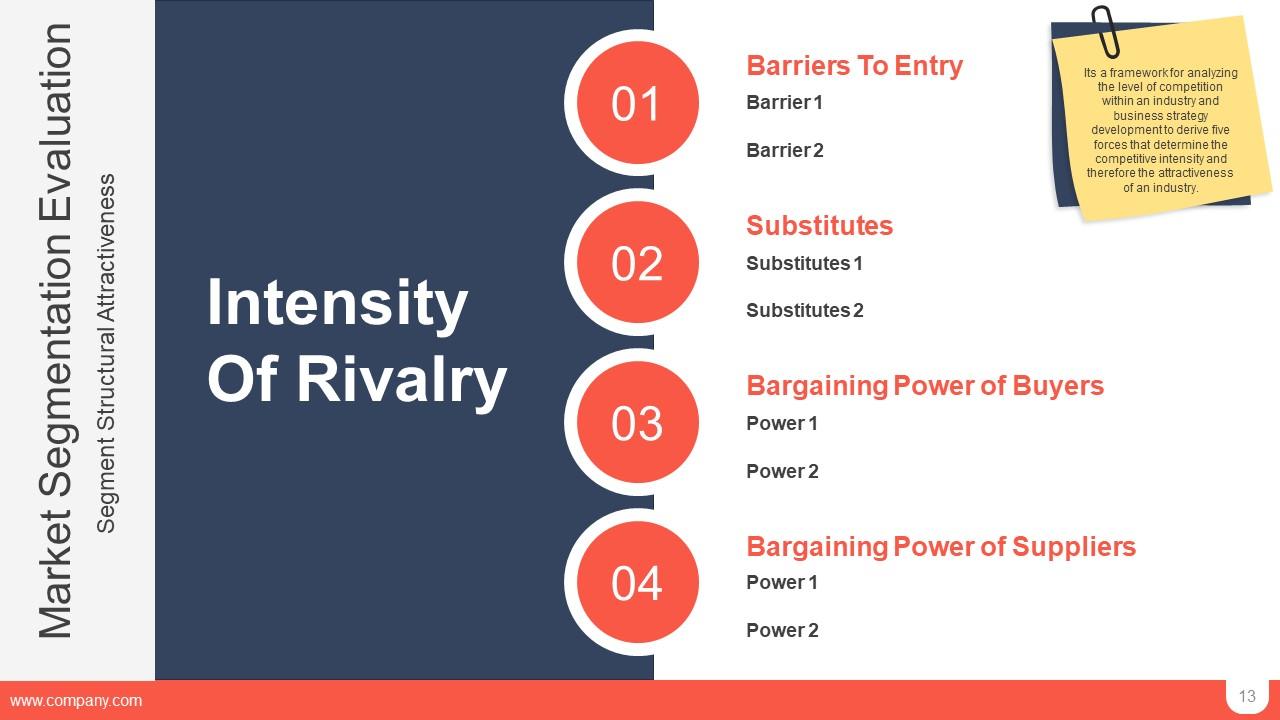 Market Segmentation Evaluation

Segment Structural Attractiveness

Intensity Of Rivalry

01

Barriers To Entry

Barrier 1

Barrier 2

02

Substitutes

Substitutes 1

Substitutes 2

03

Bargaining Power of Buyers

Power 1

Power 2

04

Bargaining Power of Suppliers

Power 1

Power 2

Its a framework for analyzing the level of competition within an industry and business strategy development to derive five forces that determine the competitive intensity and therefore the attractiveness of an industry.

www.company.com

13